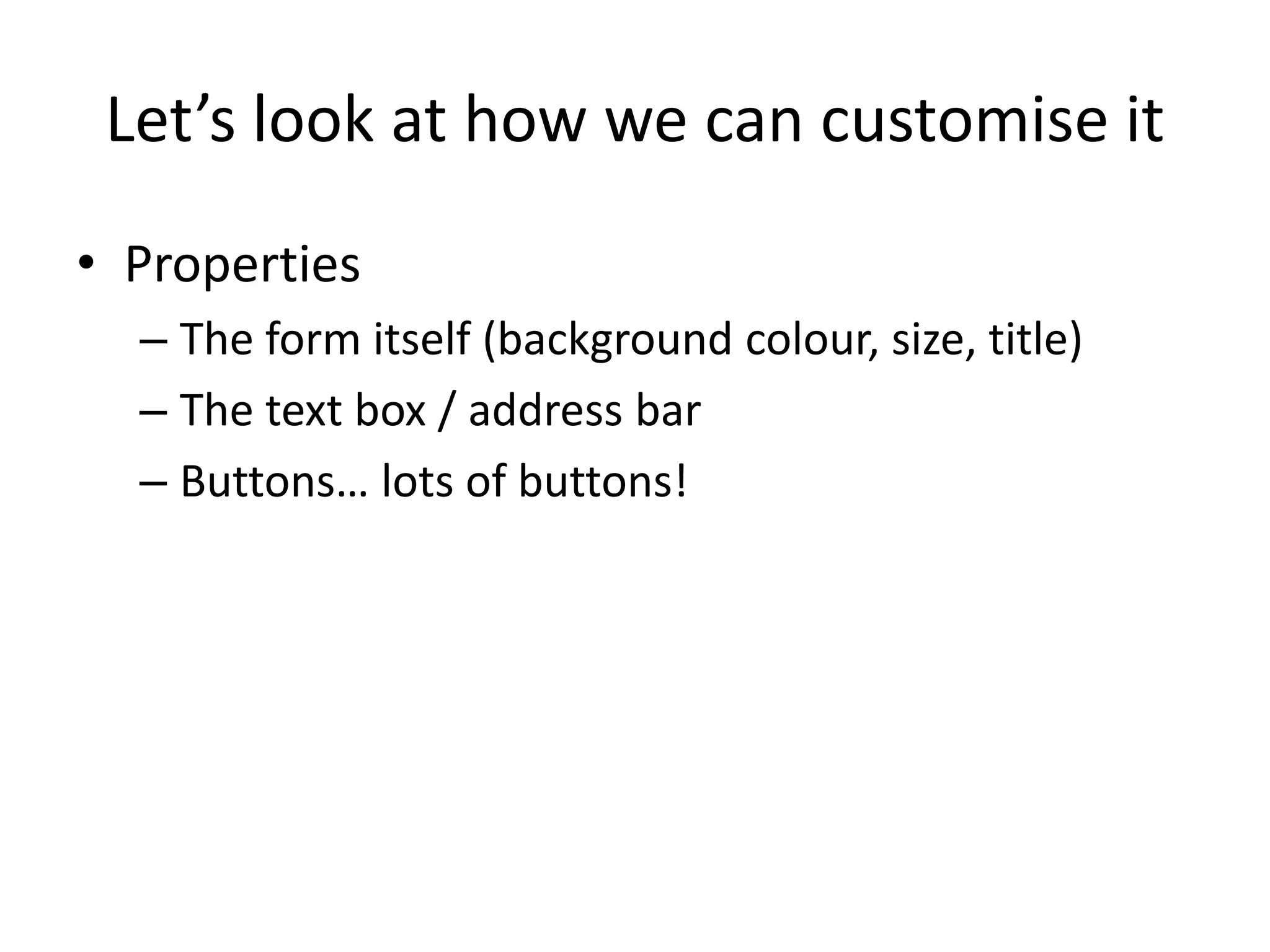 Let’s look at how we can customise it

• Properties
  – The form itself (background colour, size, title)
  – The text box / address bar
  – Buttons… lots of buttons!